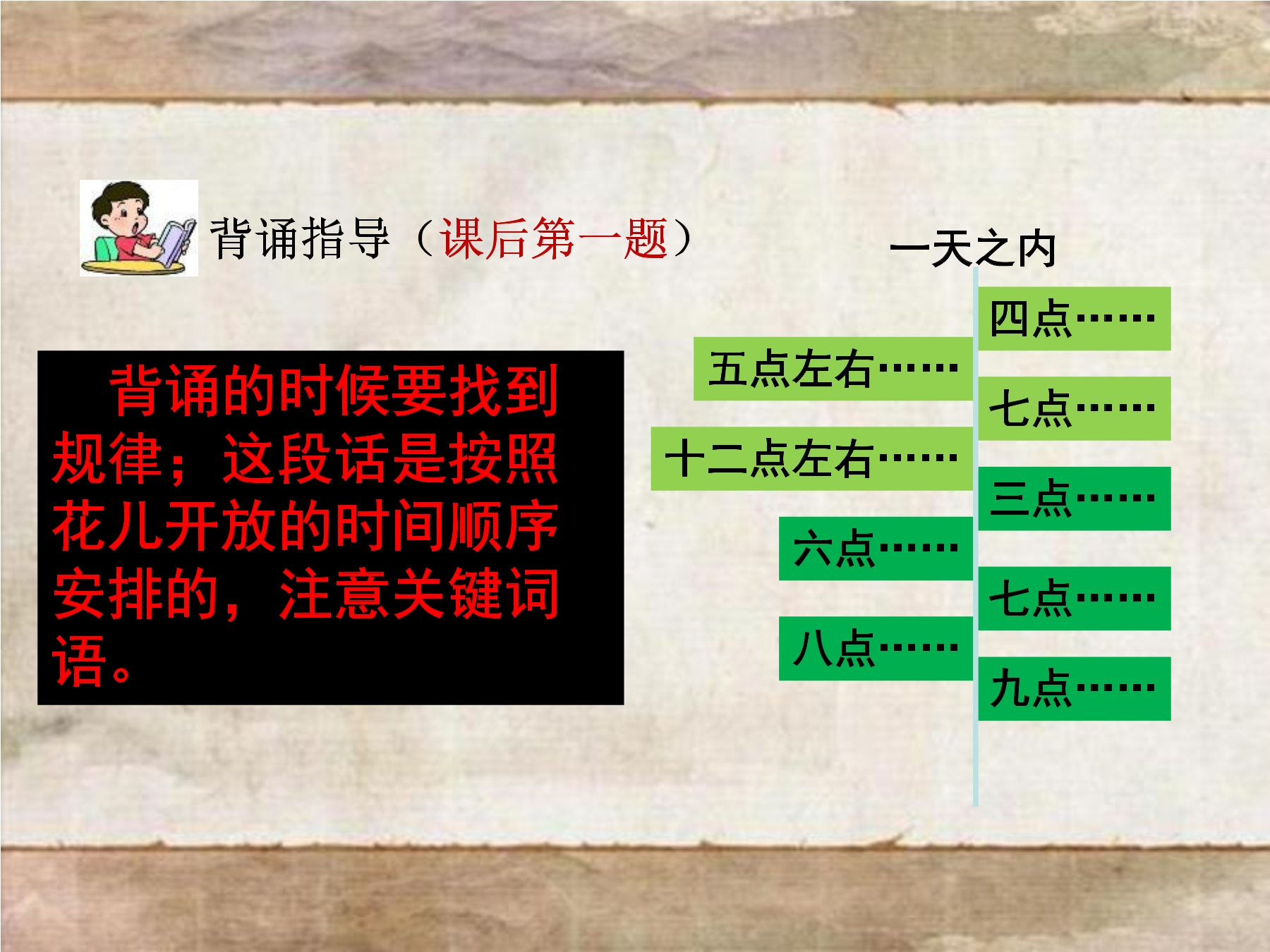 背诵指导（课后第一题）

背诵的时候要找到规律；这段话是按照花儿开放的时间顺序安排的，注意关键词语。

一天之内

四点……

五点左右……

七点……

十二点左右……

三点……

六点……

七点……

八点……

九点……